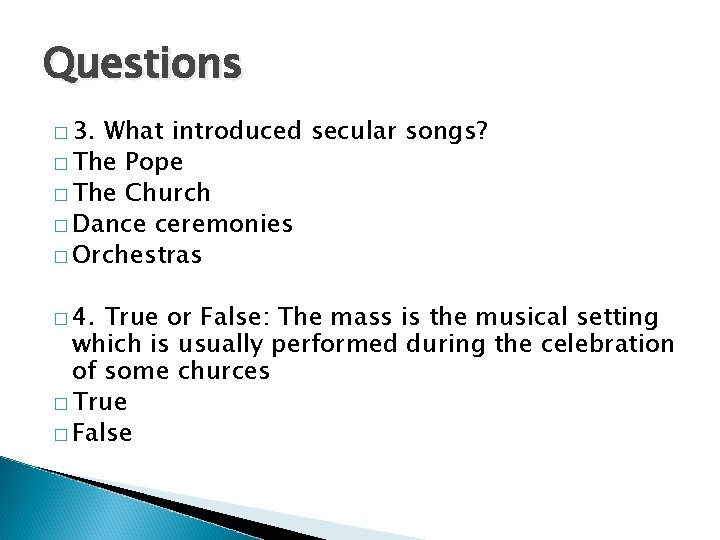 Questions

□ 3. What introduced secular songs?
□ The Pope
□ The Church
□ Dance ceremonies
□ Orchestras

□ 4. True or False: The mass is the musical setting which is usually performed during the celebration of some churces
□ True
□ False